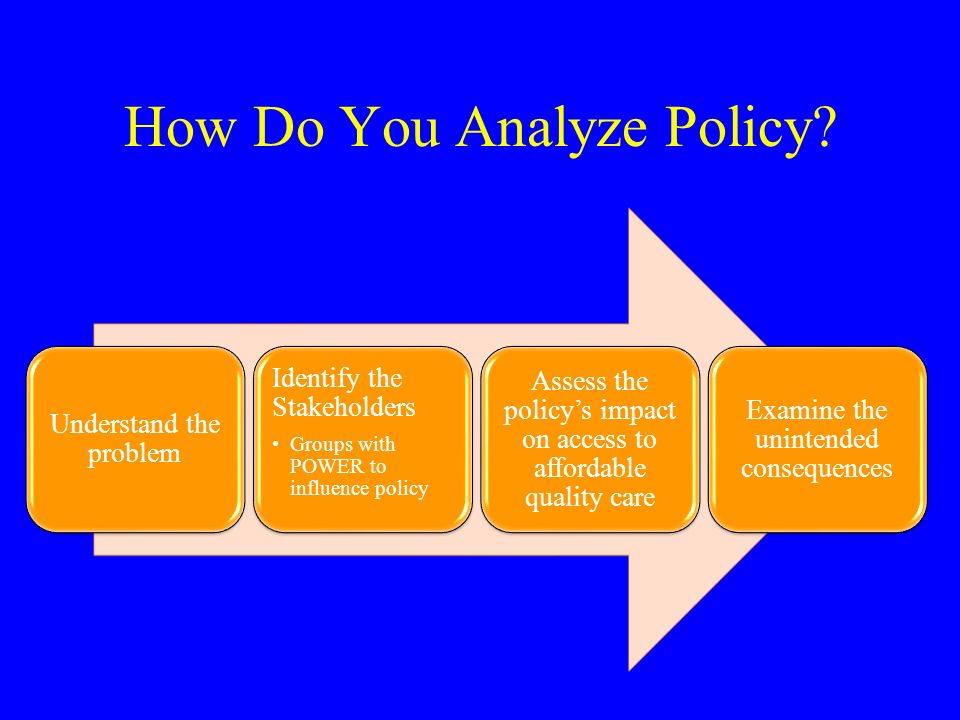 How Do You Analyze Policy?

Understand the problem

Identify the Stakeholders

• Groups with POWER to influence policy

Assess the policy's impact on access to affordable quality care

Examine the unintended consequences